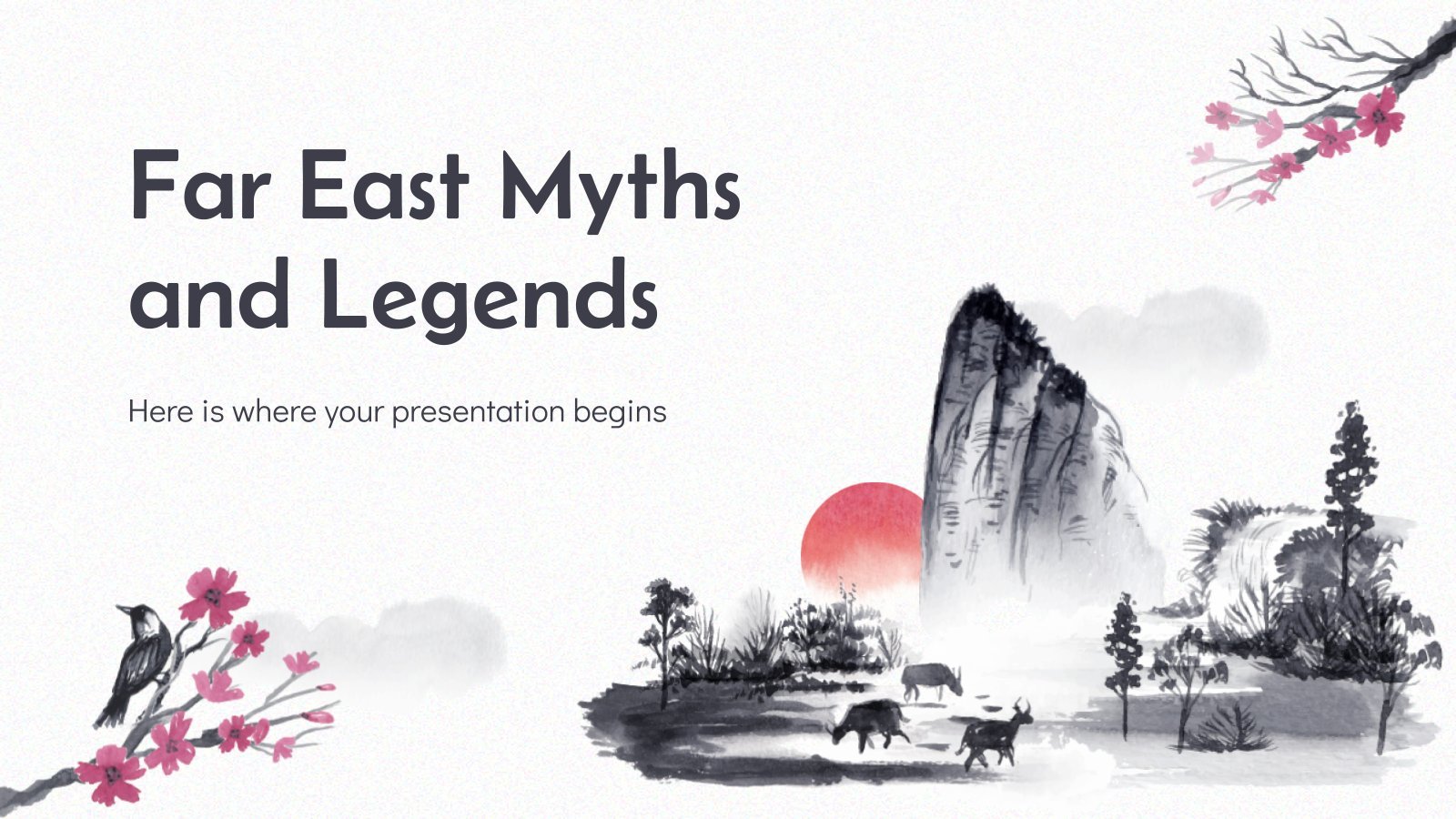 Far East Myths and Legends

Here is where your presentation begins